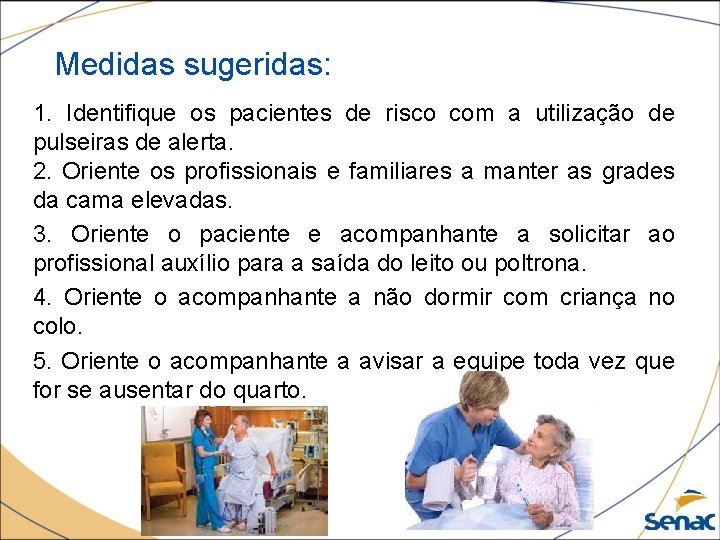 Medidas sugeridas:

1. Identifique os pacientes de risco com a utilização de pulseiras de alerta.
2. Oriente os profissionais e familiares a manter as grades da cama elevadas.

3. Oriente o paciente e acompanhante a solicitar ao profissional auxílio para a saída do leito ou poltrona.

4. Oriente o acompanhante a não dormir com criança no colo.

5. Oriente o acompanhante a avisar a equipe toda vez que for se ausentar do quarto.

Senac